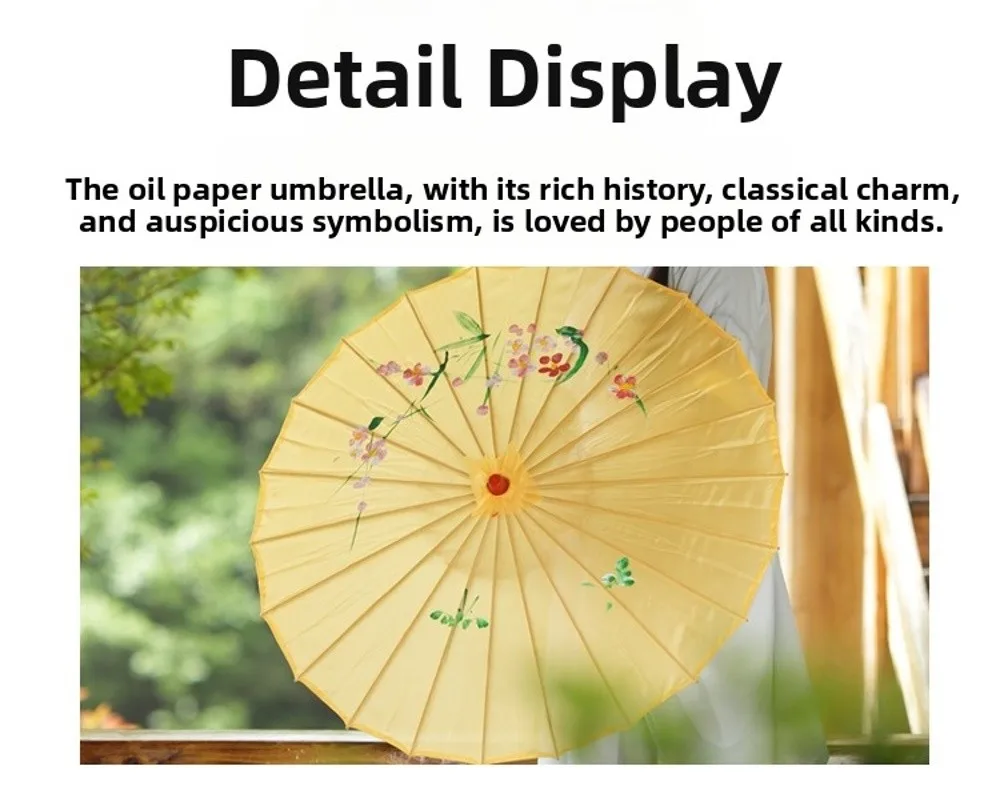 Detail Display

The oil paper umbrella, with its rich history, classical charm, and auspicious symbolism, is loved by people of all kinds.